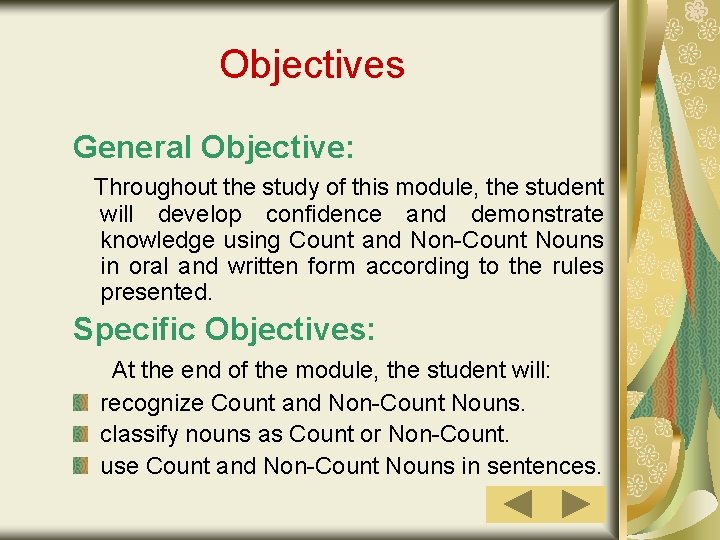 Objectives

General Objective:

Throughout the study of this module, the student will develop confidence and demonstrate knowledge using Count and Non-Count Nouns in oral and written form according to the rules presented.

Specific Objectives:

At the end of the module, the student will:

recognize Count and Non-Count Nouns.

classify nouns as Count or Non-Count.

use Count and Non-Count Nouns in sentences.